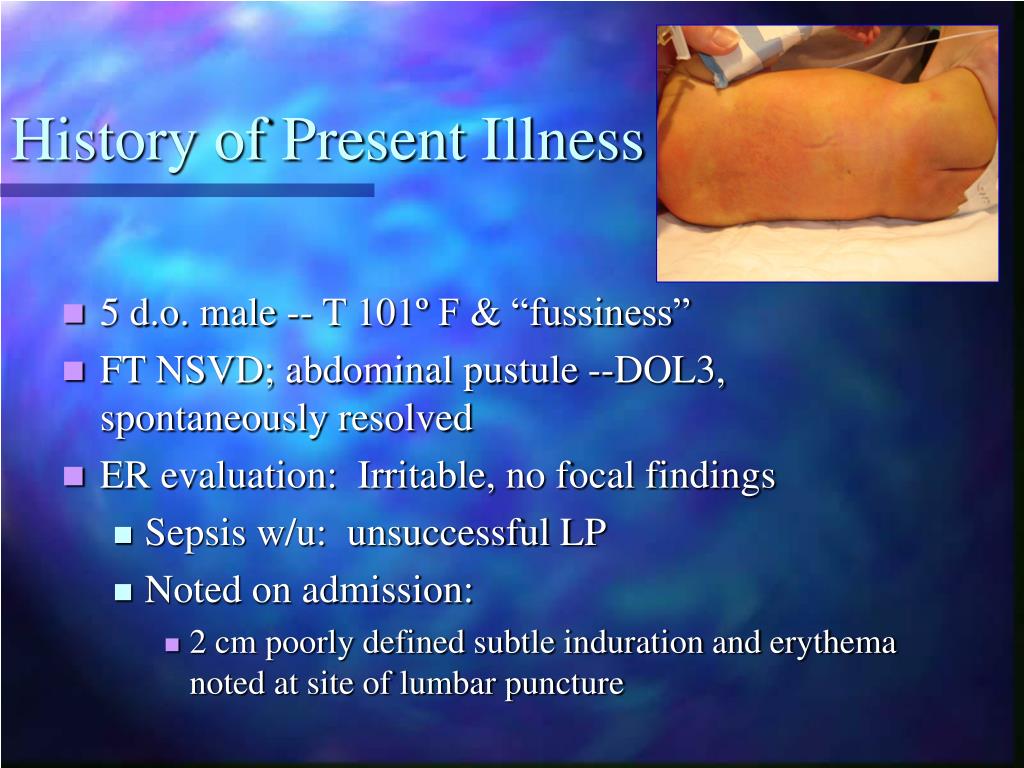 History of Present Illness

- 5 d.o. male -- T 101º F & “fussiness”
- FT NSVD; abdominal pustule --DOL3, spontaneously resolved
- ER evaluation:  Irritable, no focal findings
  - Sepsis w/u:  unsuccessful LP
  - Noted on admission:
    - 2 cm poorly defined subtle induration and erythema noted at site of lumbar puncture